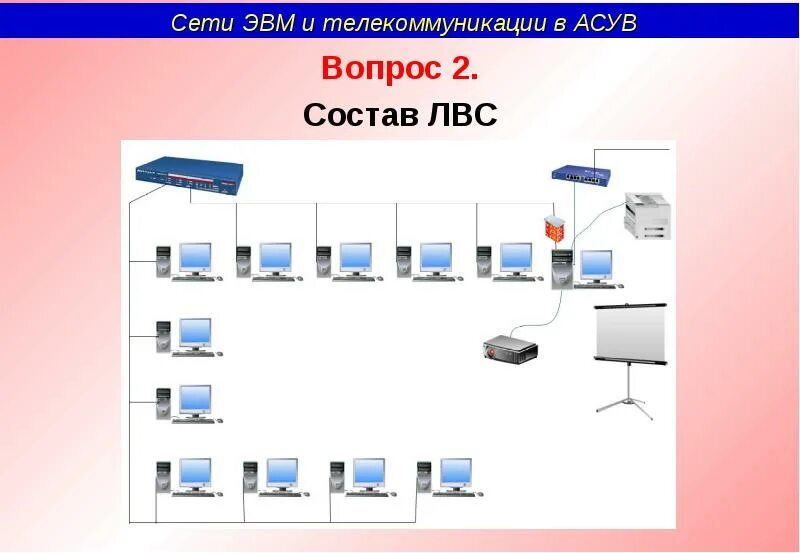 Сети ЭВМ и телекоммуникации в АСУВ

Вопрос 2.

Состав ЛВС